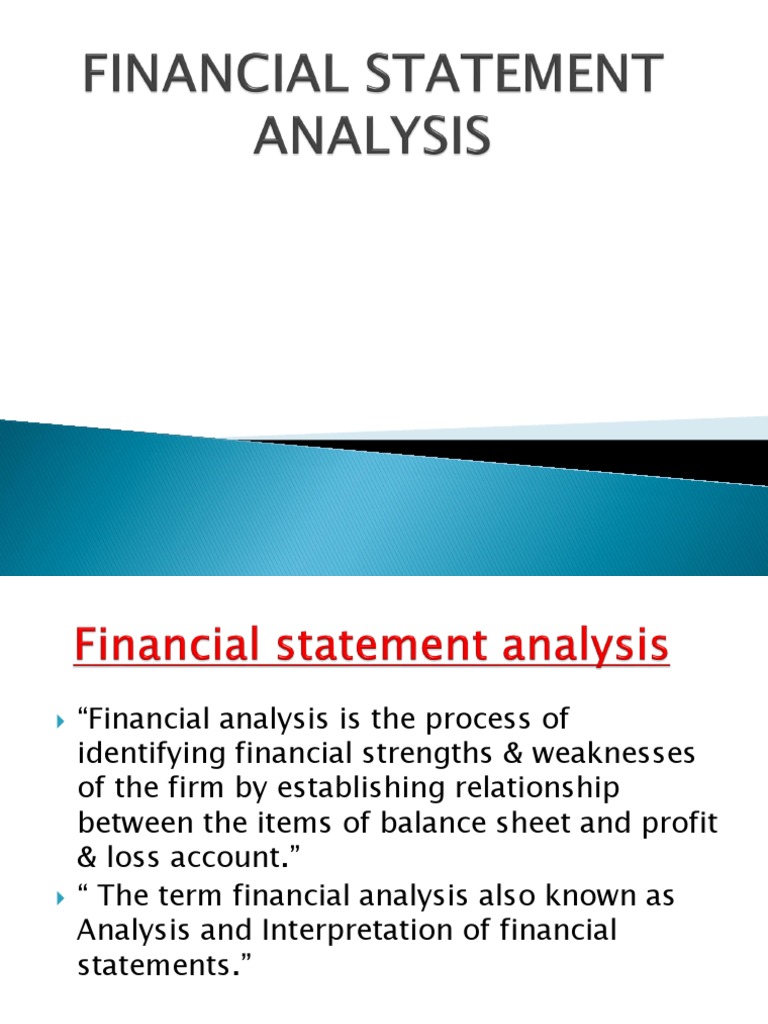 FINANCIAL STATEMENT ANALYSIS

Financial statement analysis

“Financial analysis is the process of identifying financial strengths & weaknesses of the firm by establishing relationship between the items of balance sheet and profit & loss account.”

“ The term financial analysis also known as Analysis and Interpretation of financial statements.”